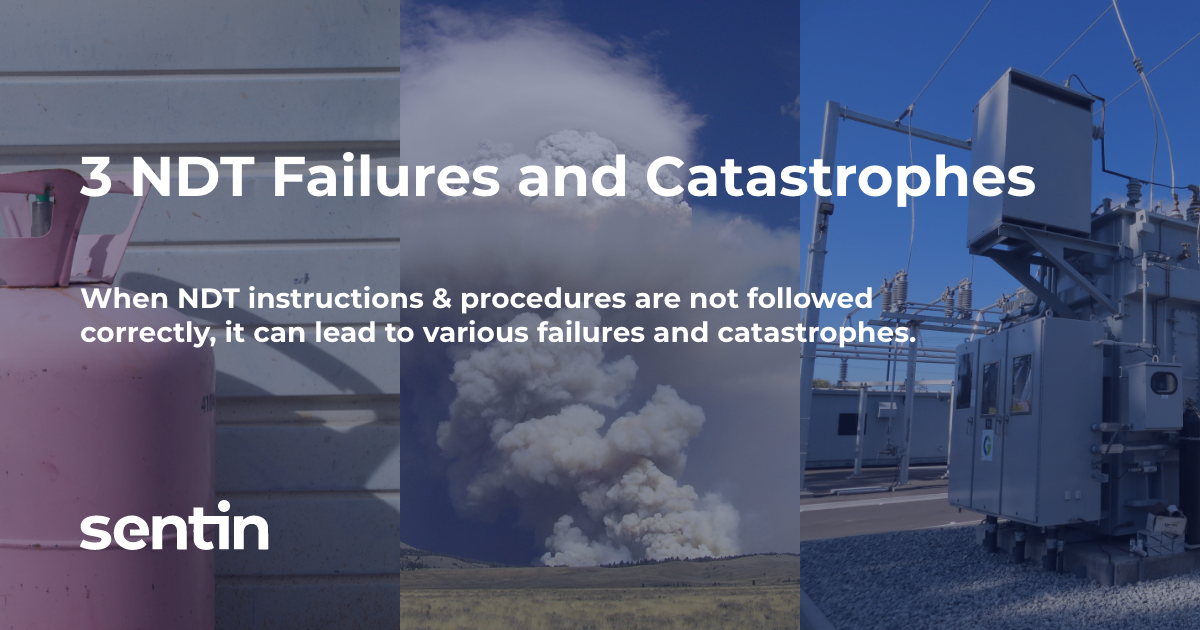 3 NDT Failures and Catastrophes

When NDT instructions & procedures are not followed correctly, it can lead to various failures and catastrophes.

sentin